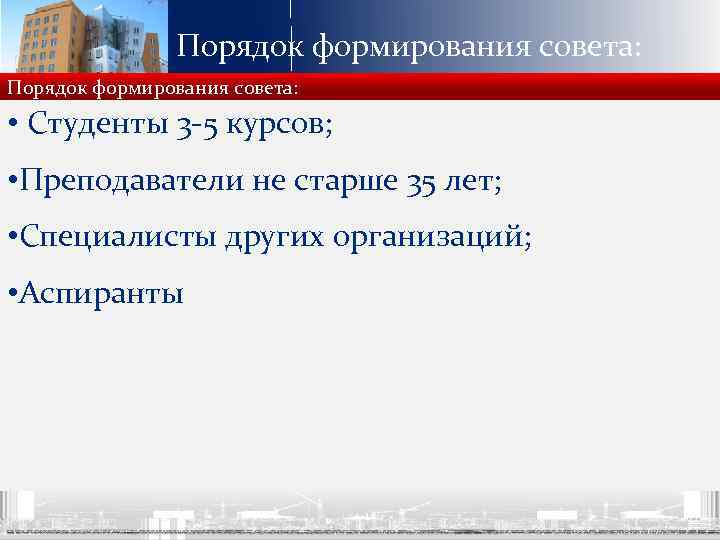 Порядок формирования совета:

Порядок формирования совета:

• Студенты 3-5 курсов;

•Преподаватели не старше 35 лет;

•Специалисты других организаций;

•Аспиранты